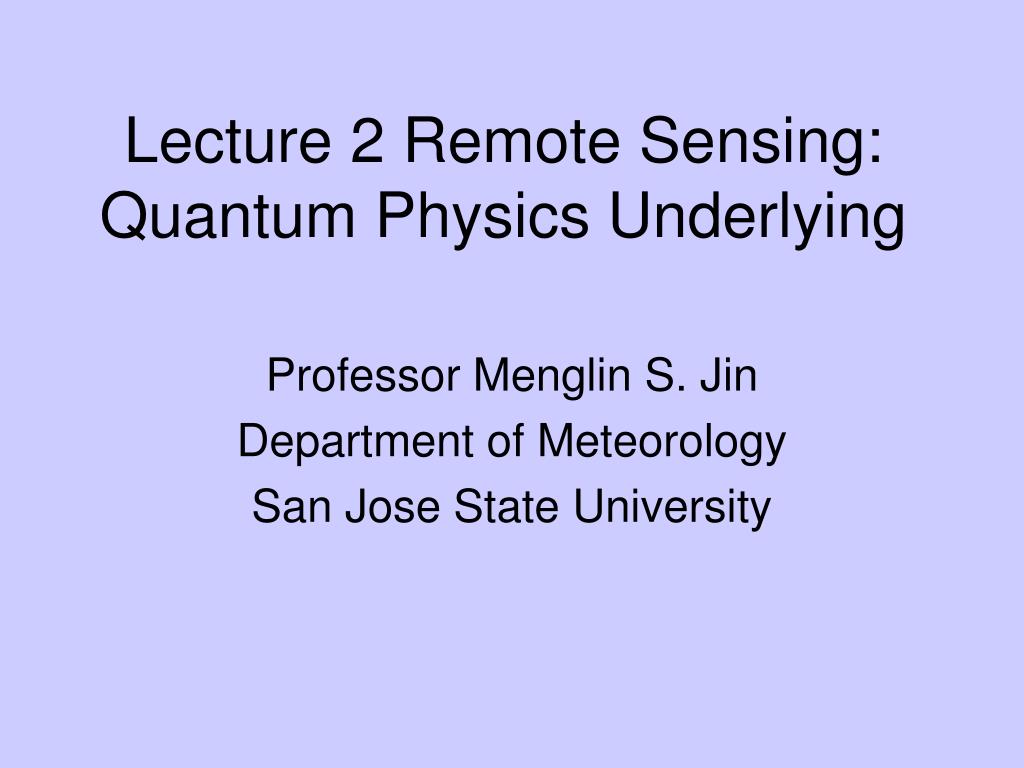 Lecture 2 Remote Sensing: Quantum Physics Underlying

Professor Menglin S. Jin
Department of Meteorology
San Jose State University